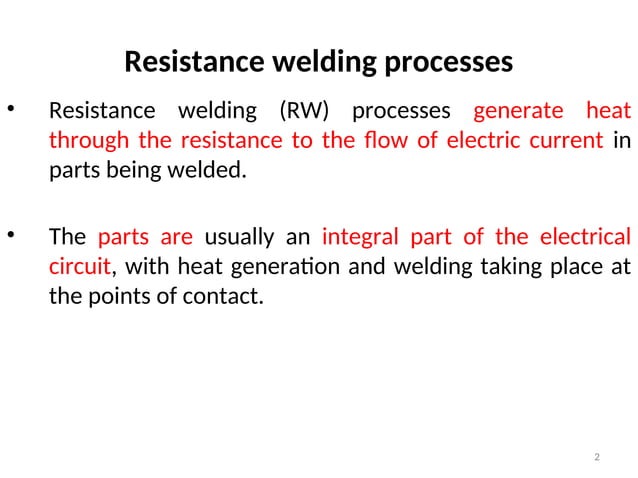 Resistance welding processes

• Resistance welding (RW) processes generate heat through the resistance to the flow of electric current in parts being welded.

• The parts are usually an integral part of the electrical circuit, with heat generation and welding taking place at the points of contact.

2